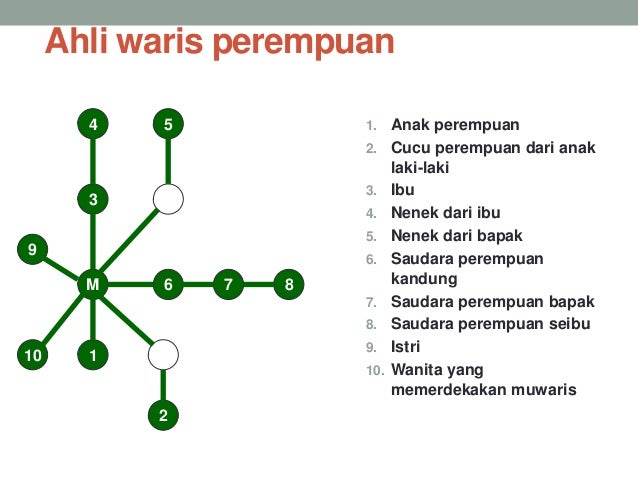 Ahli waris perempuan

4
5
3
9
M
6
7
8
10
1
2

1. Anak perempuan
2. Cucu perempuan dari anak laki-laki
3. Ibu
4. Nenek dari ibu
5. Nenek dari bapak
6. Saudara perempuan kandung
7. Saudara perempuan bapak
8. Saudara perempuan seibu
9. Istri
10. Wanita yang memerdekakan muwaris